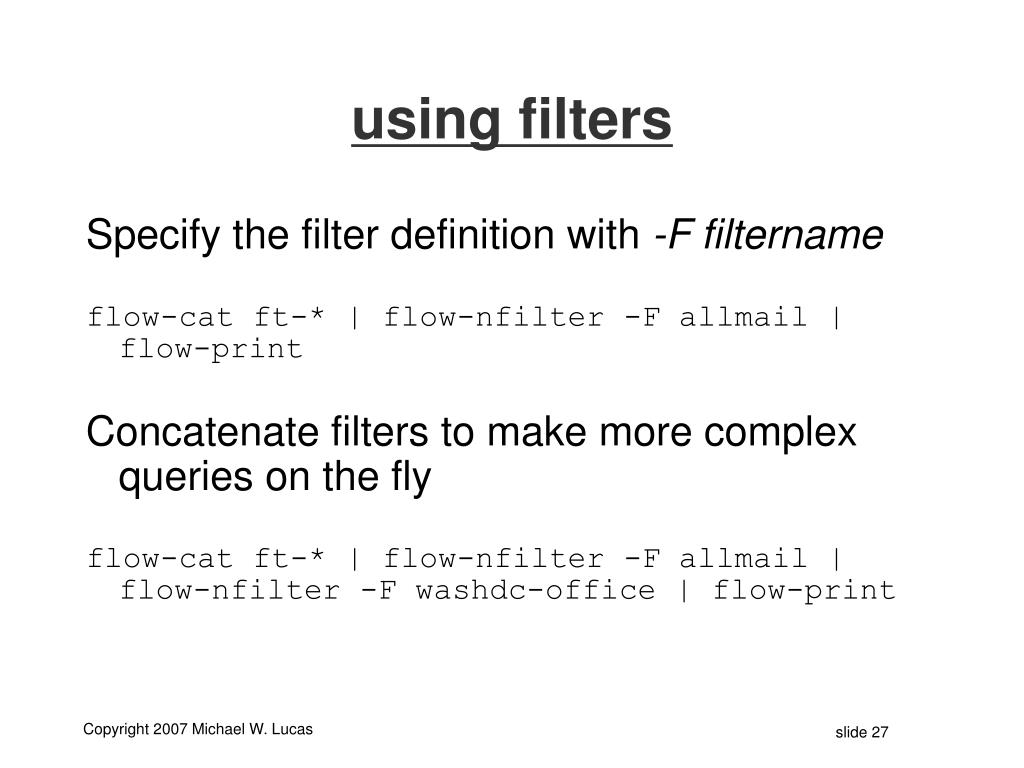 using filters

Specify the filter definition with -F filtername

flow-cat ft-* | flow-nfilter -F allmail | flow-print

Concatenate filters to make more complex queries on the fly

flow-cat ft-* | flow-nfilter -F allmail | flow-nfilter -F washdc-office | flow-print

Copyright 2007 Michael W. Lucas

slide 27